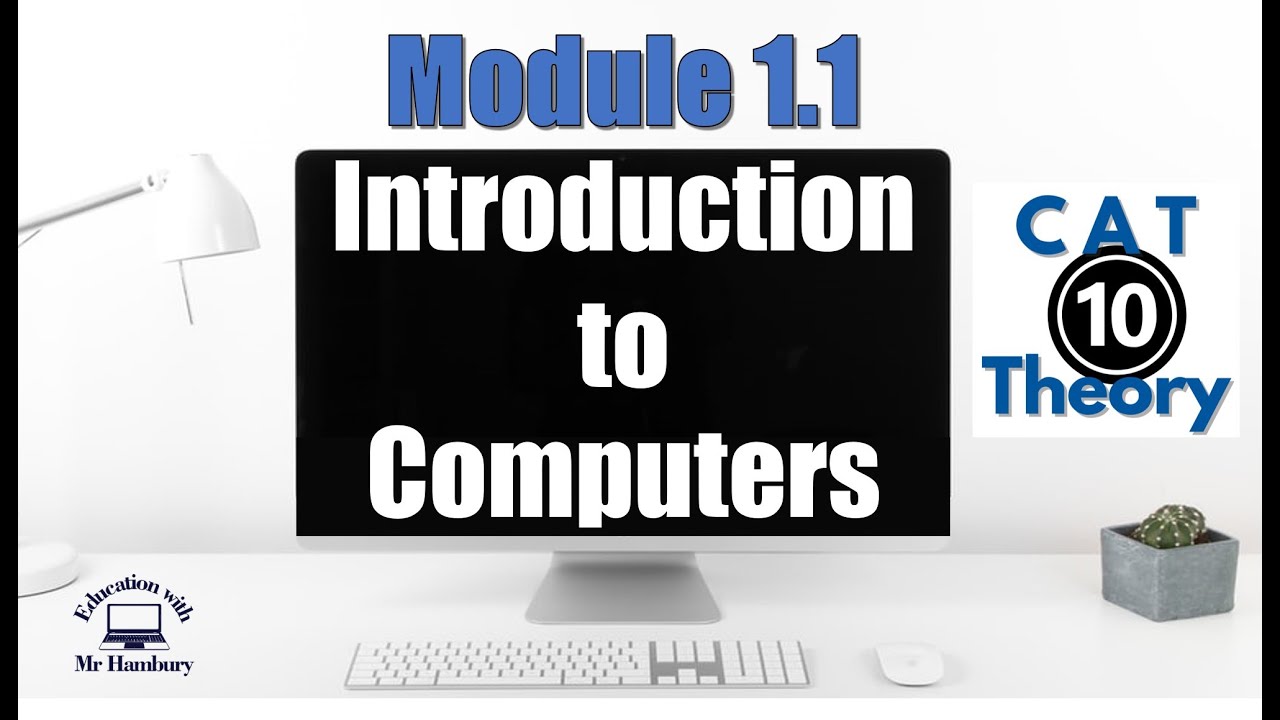 Module 1.1

Introduction to Computers

CAT
10
Theory

Education with
Mr Hambury